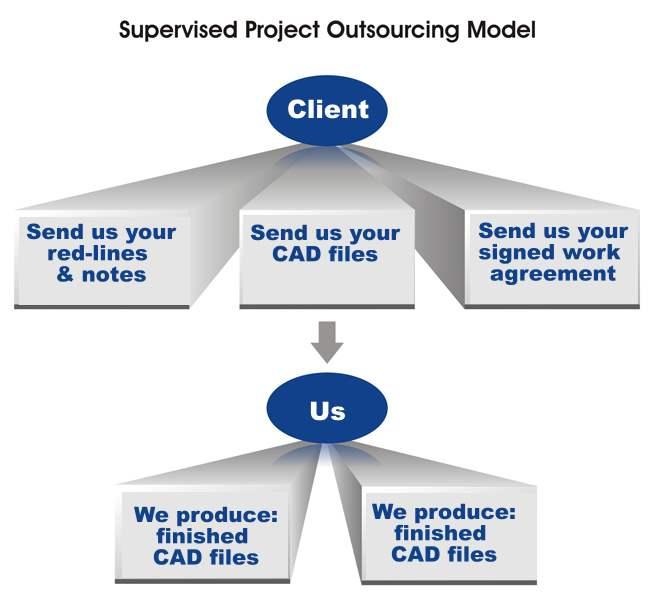 Supervised Project Outsourcing Model

Client

Send us your red-lines & notes

Send us your CAD files

Send us your signed work agreement

Us

We produce: finished CAD files

We produce: finished CAD files